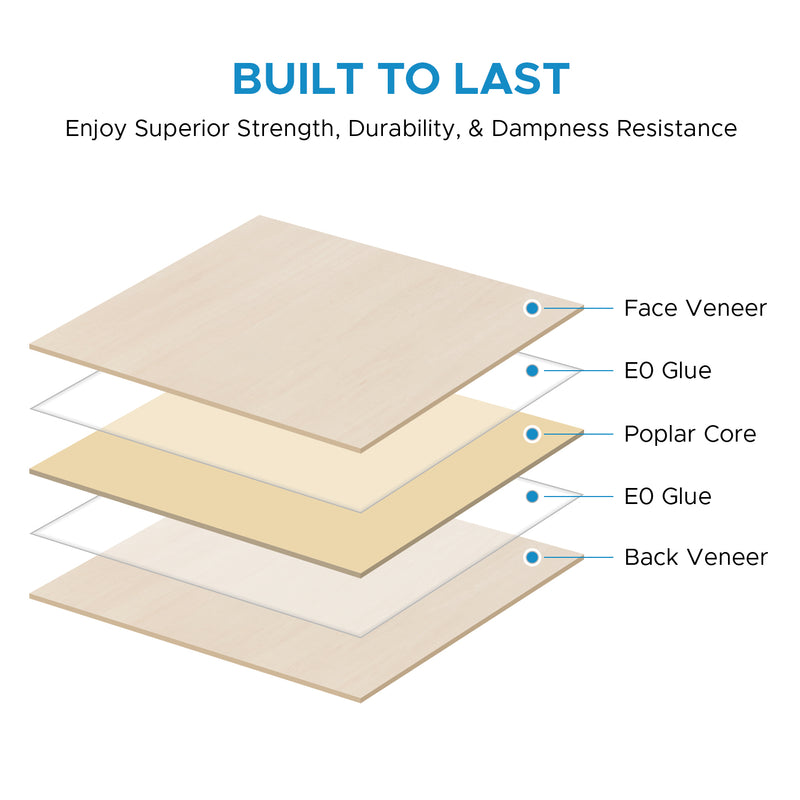 BUILT TO LAST

Enjoy Superior Strength, Durability, & Dampness Resistance

Face Veneer

E0 Glue

Poplar Core

E0 Glue

Back Veneer